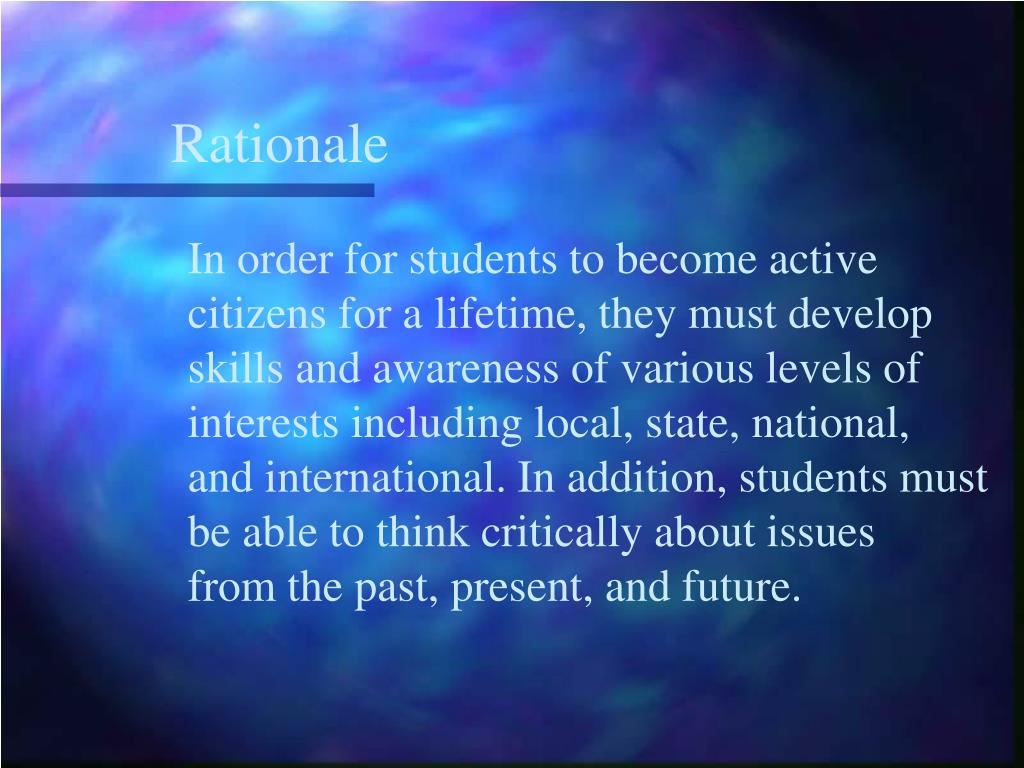 Rationale

In order for students to become active citizens for a lifetime, they must develop skills and awareness of various levels of interests including local, state, national, and international. In addition, students must be able to think critically about issues from the past, present, and future.